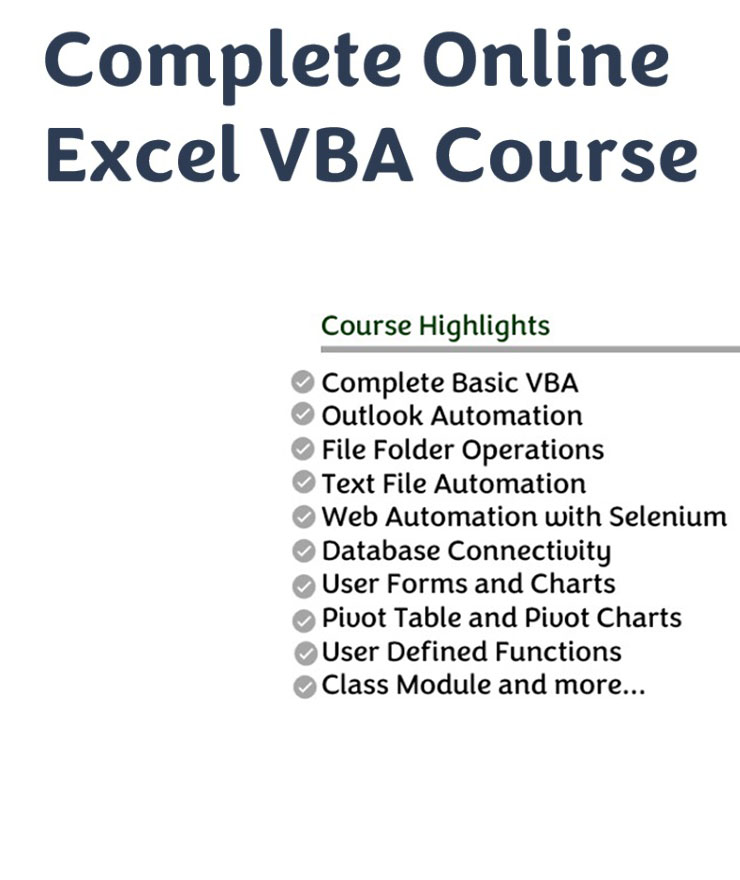 Complete Online Excel VBA Course

Course Highlights

Complete Basic VBA
Outlook Automation
File Folder Operations
Text File Automation
Web Automation with Selenium
Database Connectivity
User Forms and Charts
Pivot Table and Pivot Charts
User Defined Functions
Class Module and more...